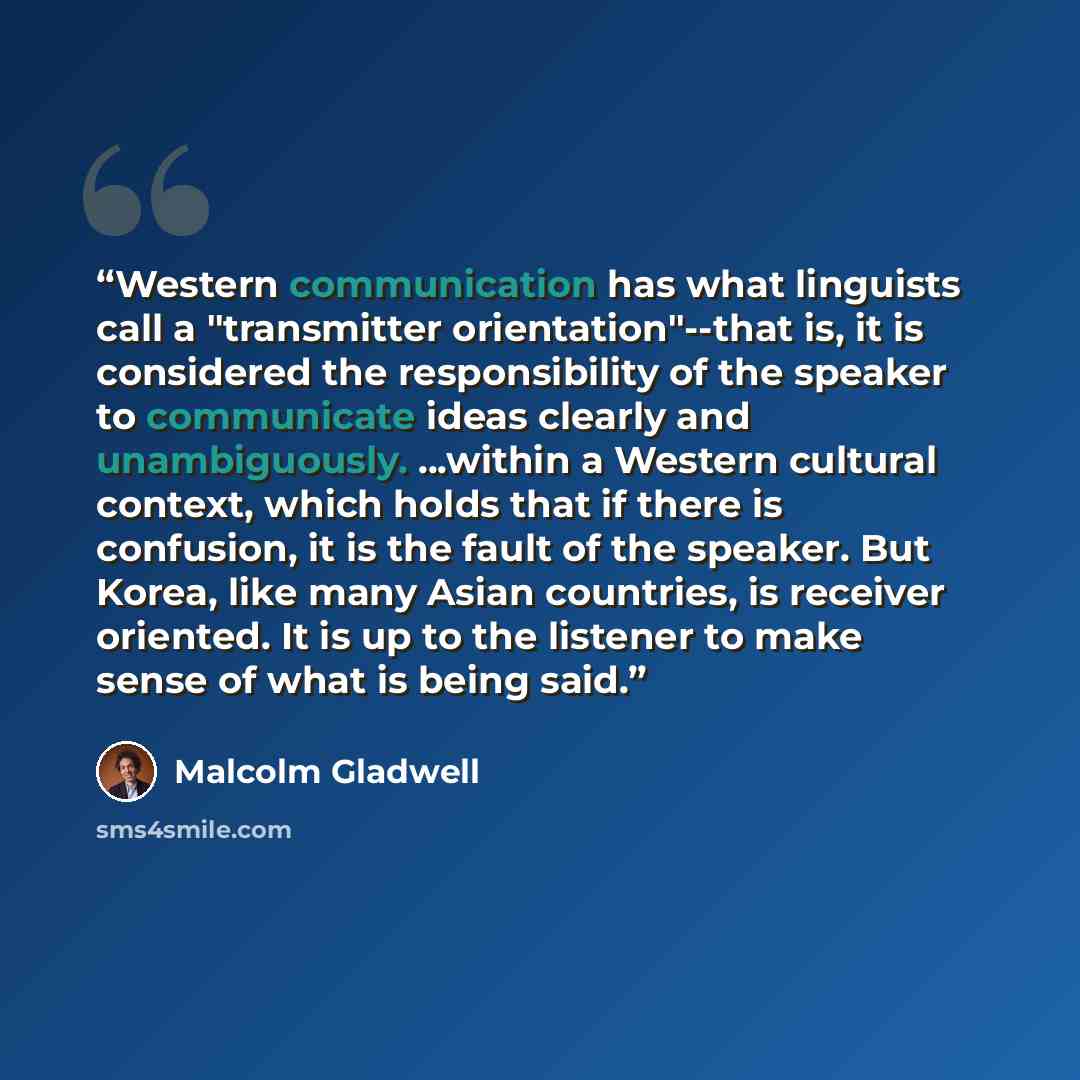 "Western communication has what linguists call a "transmitter orientation"--that is, it is considered the responsibility of the speaker to communicate ideas clearly and unambiguously. ...within a Western cultural context, which holds that if there is confusion, it is the fault of the speaker. But Korea, like many Asian countries, is receiver oriented. It is up to the listener to make sense of what is being said."

Malcolm Gladwell

sms4smile.com